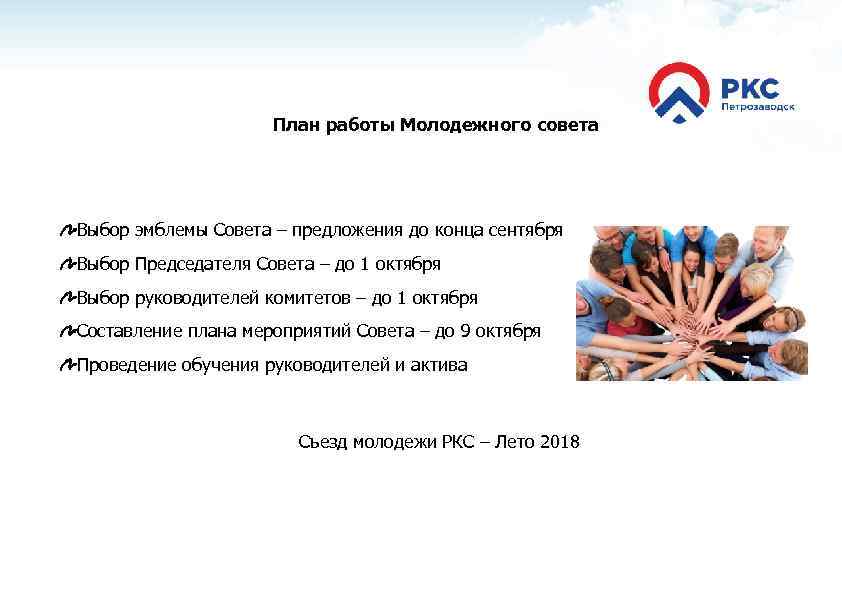 РКС
Петрозаводск

План работы Молодежного совета

Выбор эмблемы Совета – предложения до конца сентября
Выбор Председателя Совета – до 1 октября
Выбор руководителей комитетов – до 1 октября
Составление плана мероприятий Совета – до 9 октября
Проведение обучения руководителей и актива

Сьезд молодежи РКС – Лето 2018